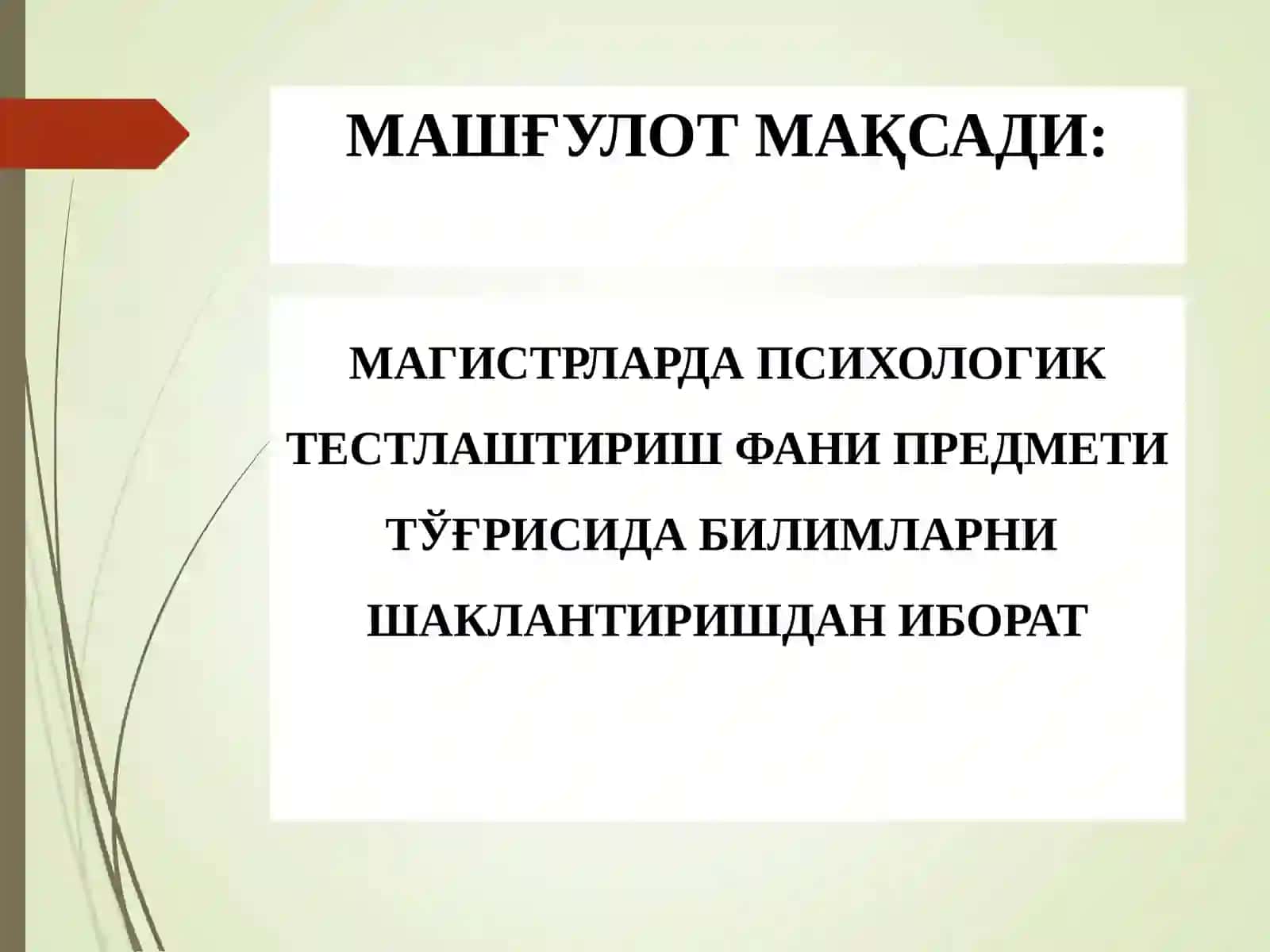 МАШҒУЛОТ МАҚСАДИ:

МАГИСТРЛАРДА ПСИХОЛОГИК ТЕСТЛАШТИРИШ ФАНИ ПРЕДМЕТИ ТЎҒРИСИДА БИЛИМЛАРНИ ШАКЛАНТИРИШДАН ИБОРАТ